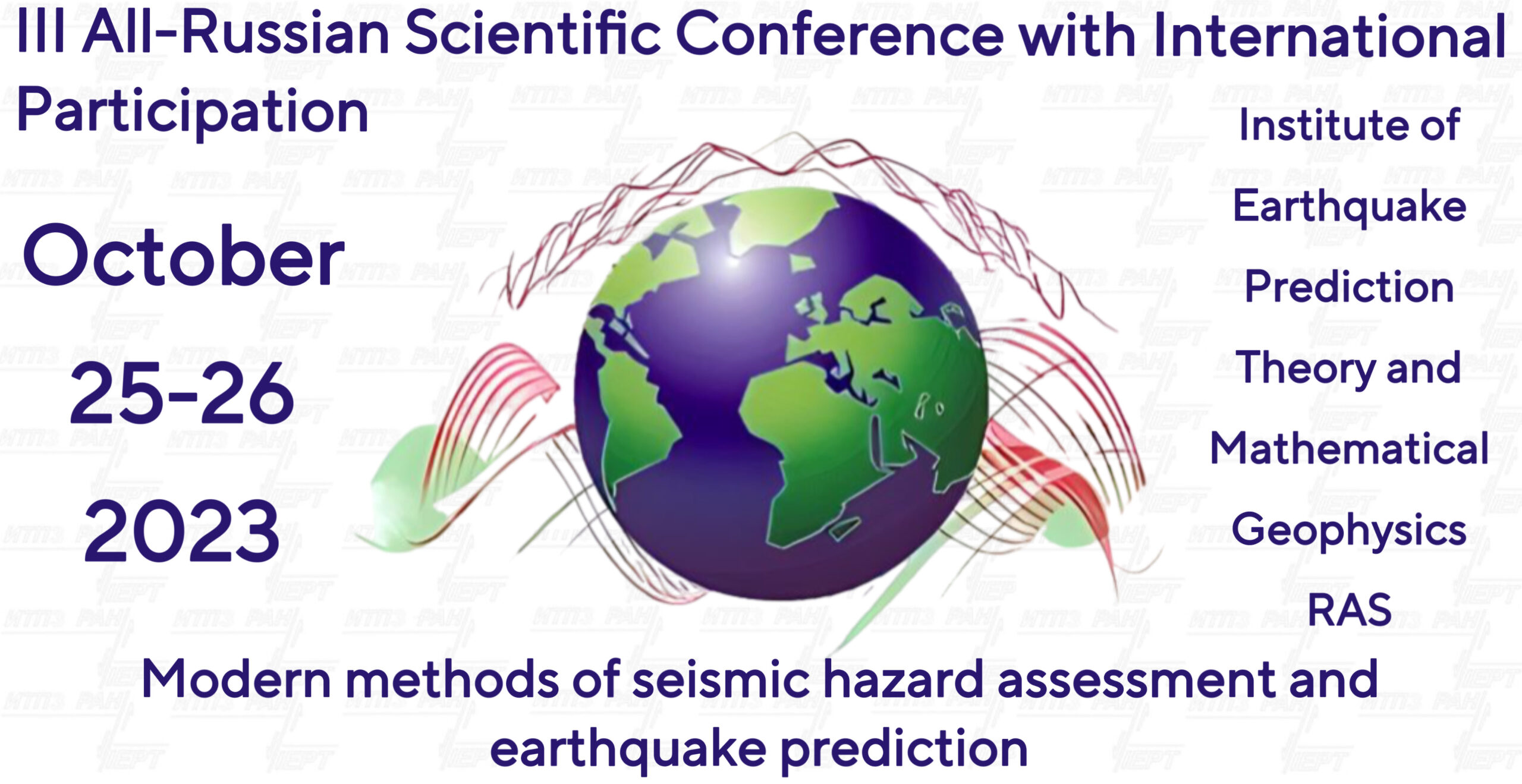 III All-Russian Scientific Conference with International Participation

October 25-26 2023

Institute of Earthquake Prediction Theory and Mathematical Geophysics RAS

Modern methods of seismic hazard assessment and earthquake prediction